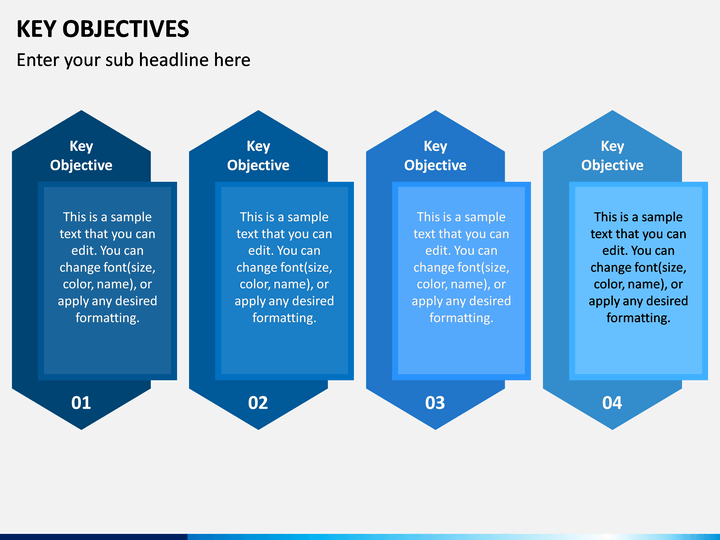 KEY OBJECTIVES

Enter your sub headline here

Key Objective

This is a sample text that you can edit. You can change font(size, color, name), or apply any desired formatting.

01

Key Objective

This is a sample text that you can edit. You can change font(size, color, name), or apply any desired formatting.

02

Key Objective

This is a sample text that you can edit. You can change font(size, color, name), or apply any desired formatting.

03

Key Objective

This is a sample text that you can edit. You can change font(size, color, name), or apply any desired formatting.

04